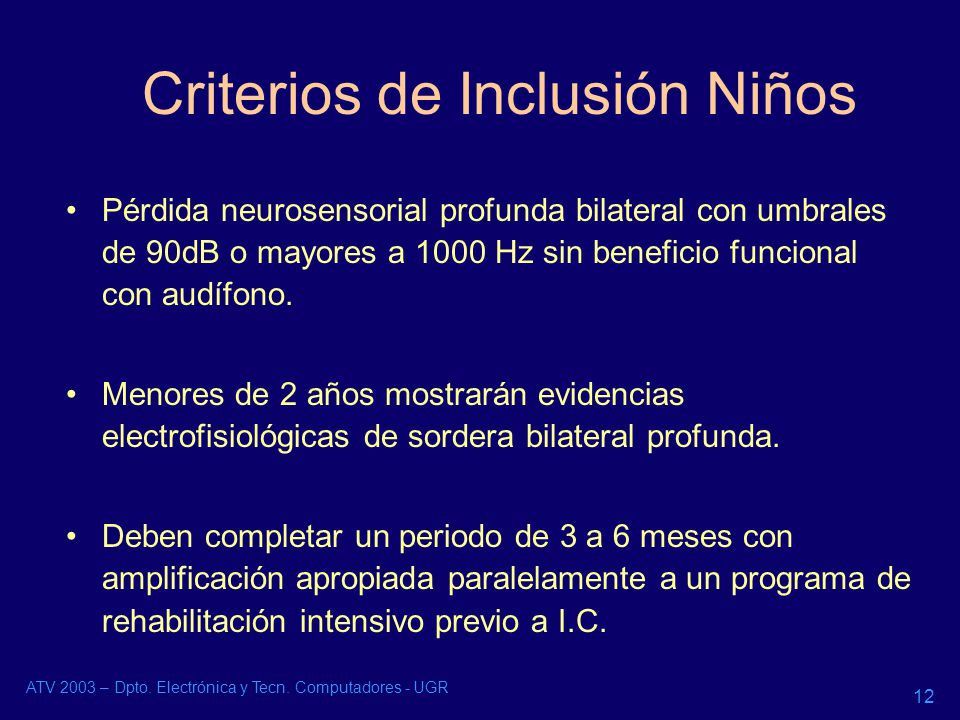 Criterios de Inclusión Niños

• Pérdida neurosensorial profunda bilateral con umbrales de 90dB o mayores a 1000 Hz sin beneficio funcional con audífono.

• Menores de 2 años mostrarán evidencias electrofisiológicas de sordera bilateral profunda.

• Deben completar un periodo de 3 a 6 meses con amplificación apropiada paralelamente a un programa de rehabilitación intensivo previo a I.C.

ATV 2003 – Dpto. Electrónica y Tecn. Computadores - UGR

12